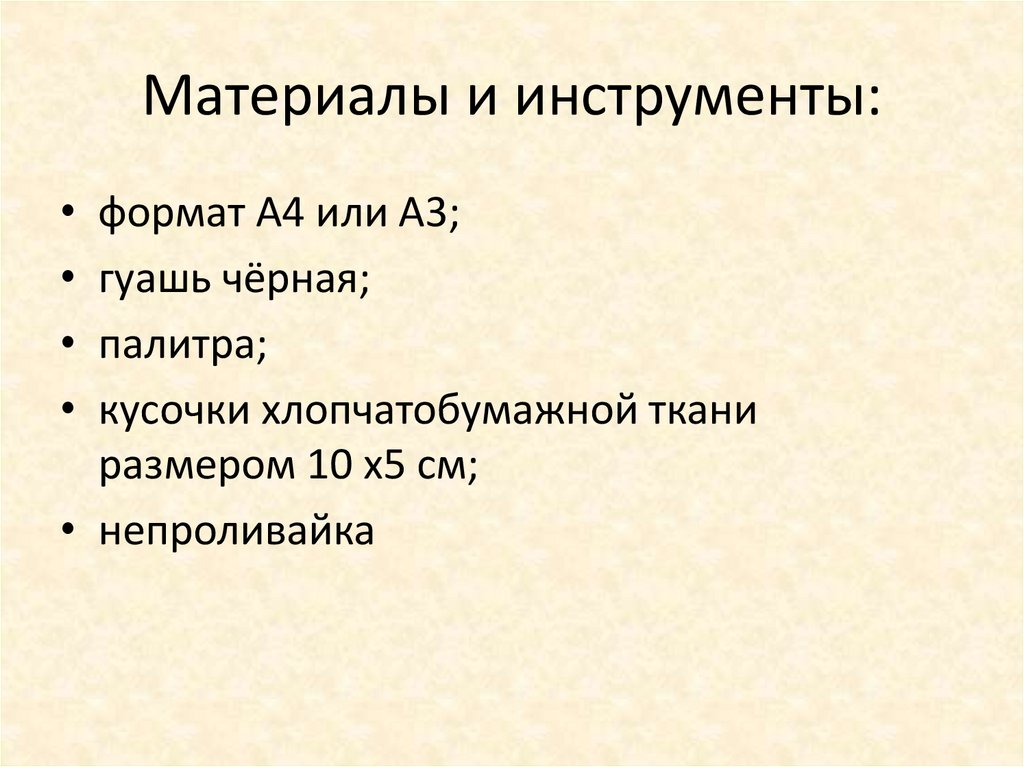 Материалы и инструменты:

• формат А4 или А3;
• гуашь чёрная;
• палитра;
• кусочки хлопчатобумажной ткани размером 10 х5 см;
• непроливайка